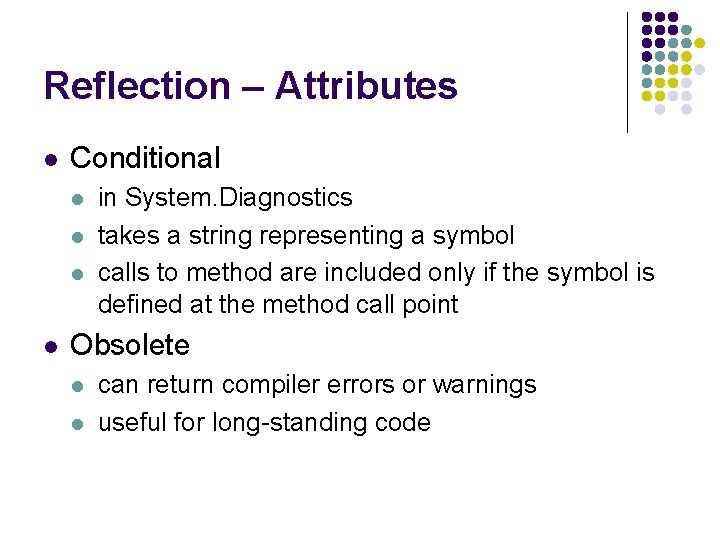 Reflection – Attributes

- Conditional
  - in System.Diagnostics
  - takes a string representing a symbol
  - calls to method are included only if the symbol is defined at the method call point
- Obsolete
  - can return compiler errors or warnings
  - useful for long-standing code